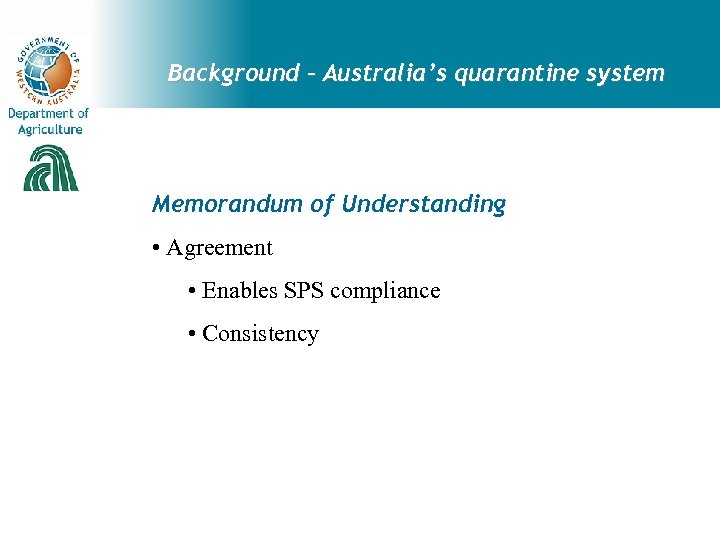 GOVERNMENT OF WESTERN AUSTRALIA

Department of Agriculture

Background – Australia's quarantine system

Memorandum of Understanding

• Agreement

• Enables SPS compliance

• Consistency